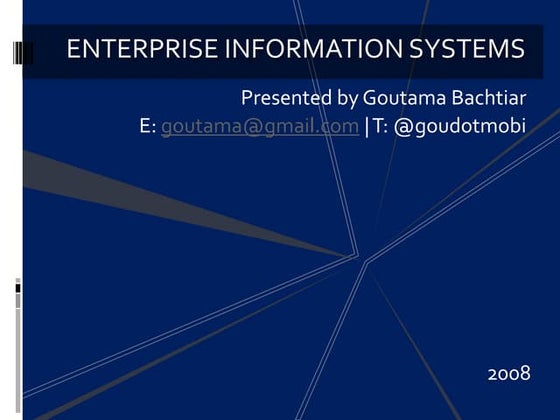 ENTERPRISE INFORMATION SYSTEMS

Presented by Goutama Bachtiar
E: goutama@gmail.com | T: @goudotmobi

2008